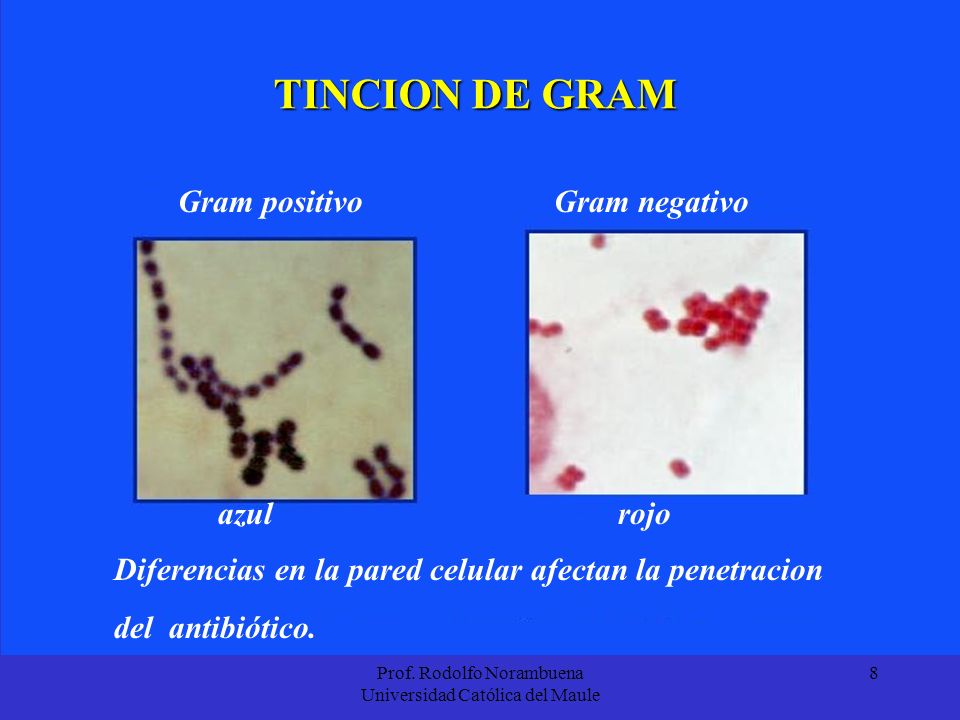 TINCION DE GRAM

Gram positivo

Gram negativo

azul

rojo

Diferencias en la pared celular afectan la penetracion del antibiótico.

Prof. Rodolfo Norambuena
Universidad Católica del Maule

8